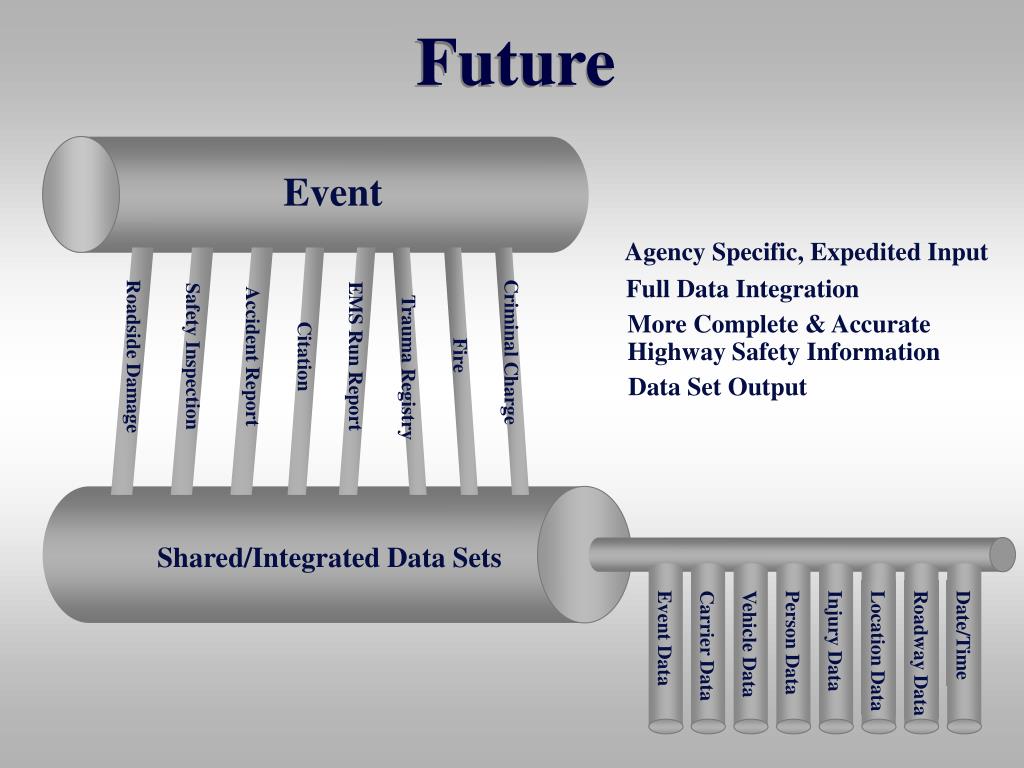 Future

Event

Roadside Damage
Safety Inspection
Accident Report
Citation
EMS Run Report
Trauma Registry
Fire
Criminal Charge

Agency Specific, Expedited Input
Full Data Integration
More Complete & Accurate Highway Safety Information
Data Set Output

Shared/Integrated Data Sets

Event Data
Carrier Data
Vehicle Data
Person Data
Injury Data
Location Data
Roadway Data
Date/Time